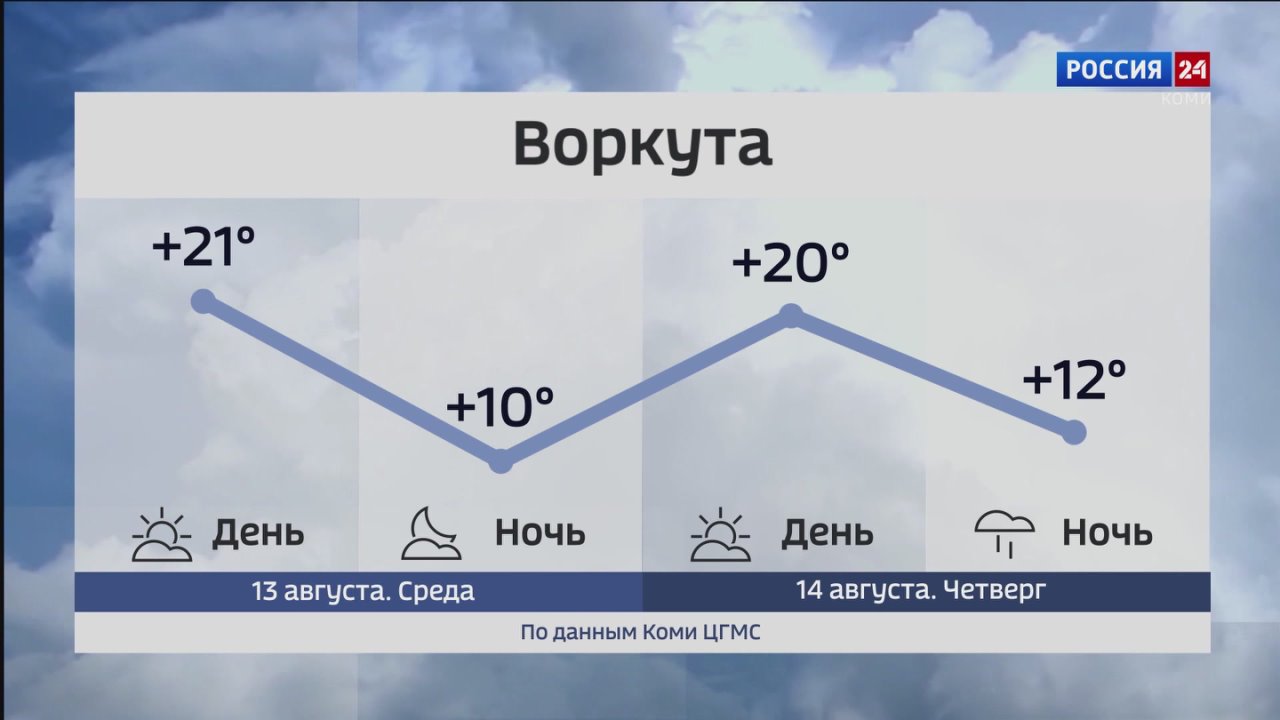 РОССИЯ 24
КОМИ

Воркута

+21°

+10°

+20°

+12°

День

Ночь

День

Ночь

13 августа. Среда

14 августа. Четверг

По данным Коми ЦГМС